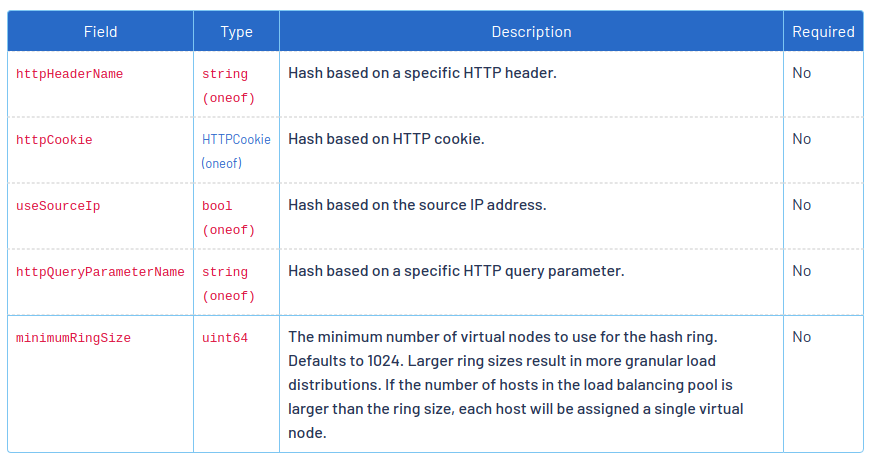 | Field | Type | Description | Required |
|---|---|---|---|
| httpHeaderName | string (oneof) | Hash based on a specific HTTP header. | No |
| httpCookie | HTTPCookie (oneof) | Hash based on HTTP cookie. | No |
| useSourceIp | bool (oneof) | Hash based on the source IP address. | No |
| httpQueryParameterName | string (oneof) | Hash based on a specific HTTP query parameter. | No |
| minimumRingSize | uint64 | The minimum number of virtual nodes to use for the hash ring. Defaults to 1024. Larger ring sizes result in more granular load distributions. If the number of hosts in the load balancing pool is larger than the ring size, each host will be assigned a single virtual node. | No |